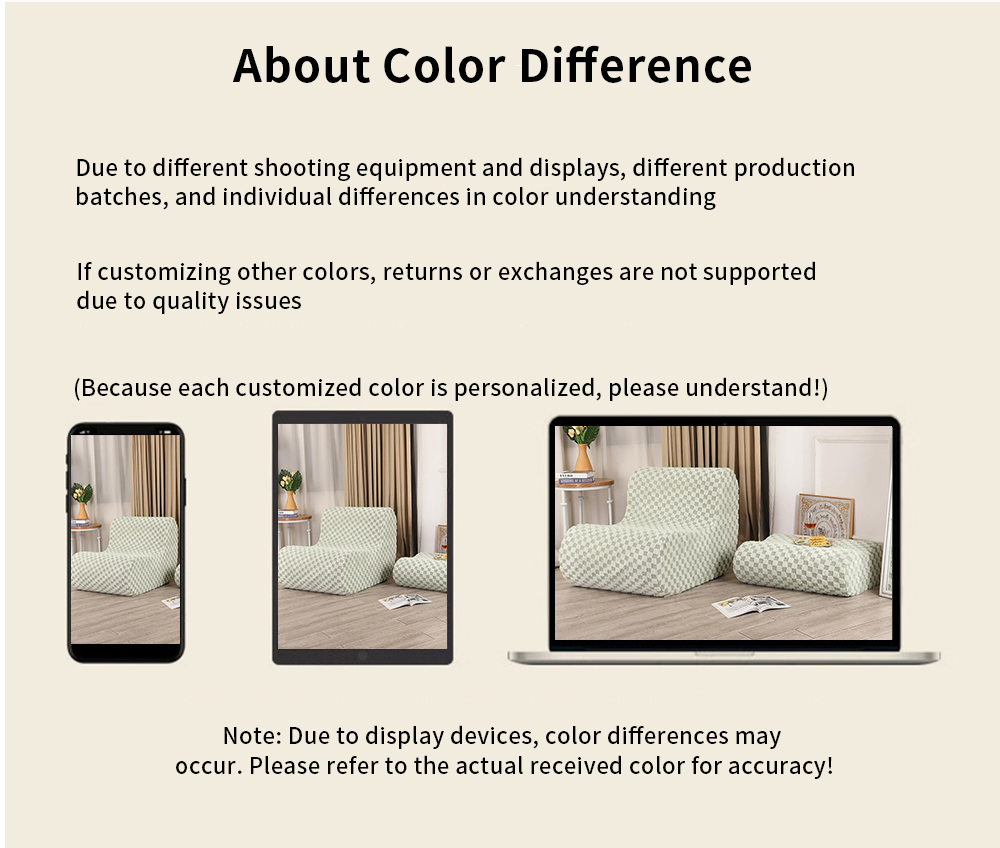 About Color Difference

Due to different shooting equipment and displays, different production batches, and individual differences in color understanding

If customizing other colors, returns or exchanges are not supported due to quality issues

(Because each customized color is personalized, please understand!)

Note: Due to display devices, color differences may occur. Please refer to the actual received color for accuracy!